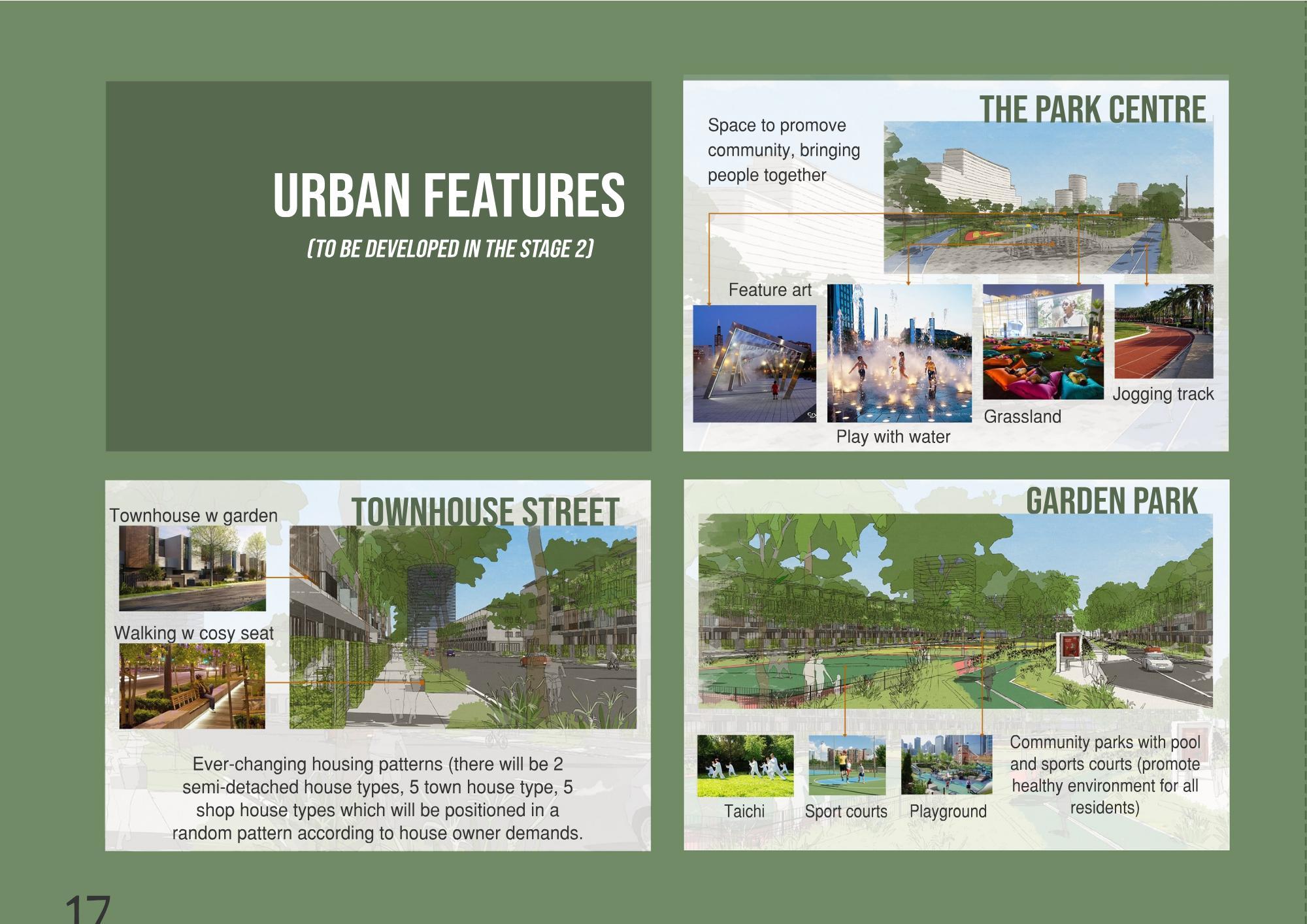 URBAN FEATURES

(TO BE DEVELOPED IN THE STAGE 2)

THE PARK CENTRE

Space to promove community, bringing people together

Feature art

Play with water

Grassland

Jogging track

TOWNHOUSE STREET

Townhouse w garden

Walking w cosy seat

Ever-changing housing patterns (there will be 2 semi-detached house types, 5 town house type, 5 shop house types which will be positioned in a random pattern according to house owner demands.

GARDEN PARK

Taichi

Sport courts

Playground

Community parks with pool and sports courts (promote healthy environment for all residents)

17